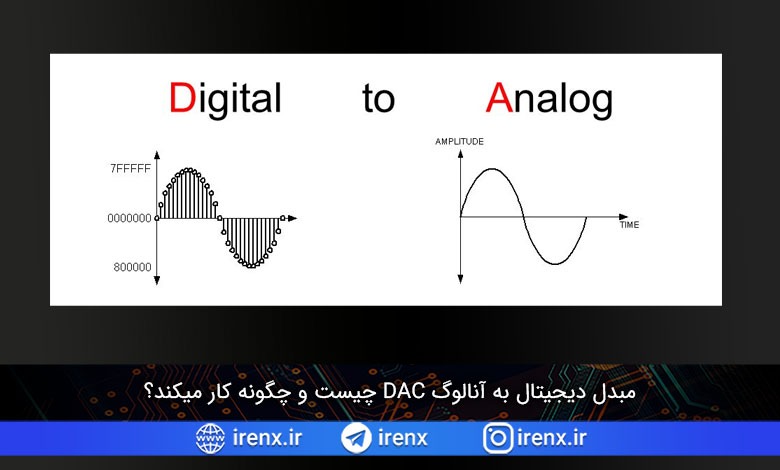 Digital to Analog

7FFFFF
0000000
800000

AMPLITUDE
TIME

مبدل دیجیتال به آنالوگ DAC چیست و چگونه کار میکند؟

irenx.ir irenx irenx.ir